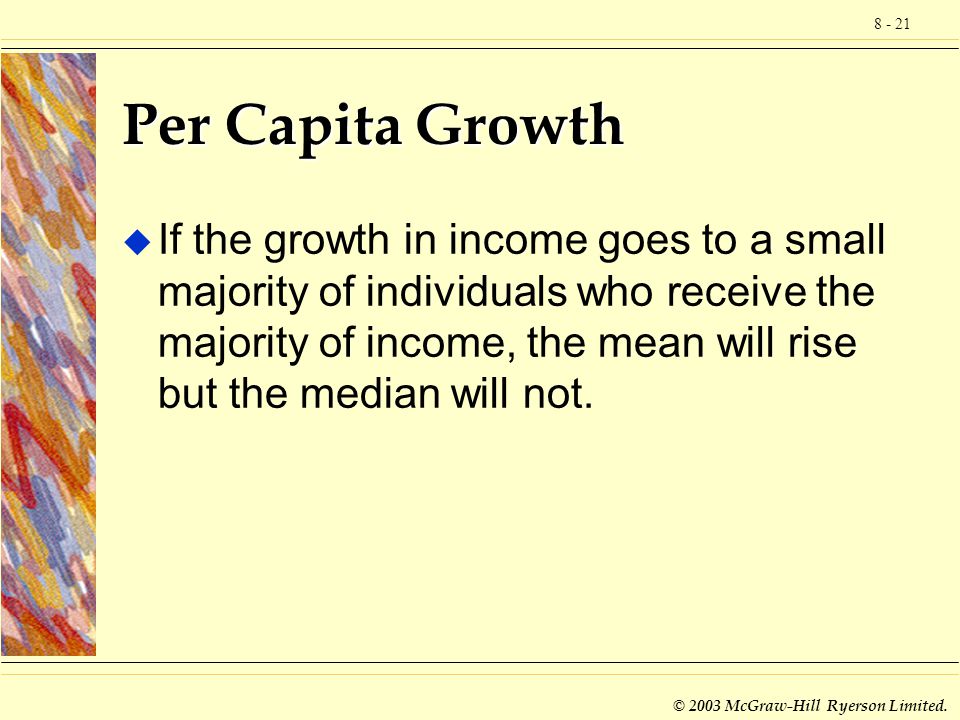 8 - 21

Per Capita Growth

If the growth in income goes to a small majority of individuals who receive the majority of income, the mean will rise but the median will not.

© 2003 McGraw-Hill Ryerson Limited.